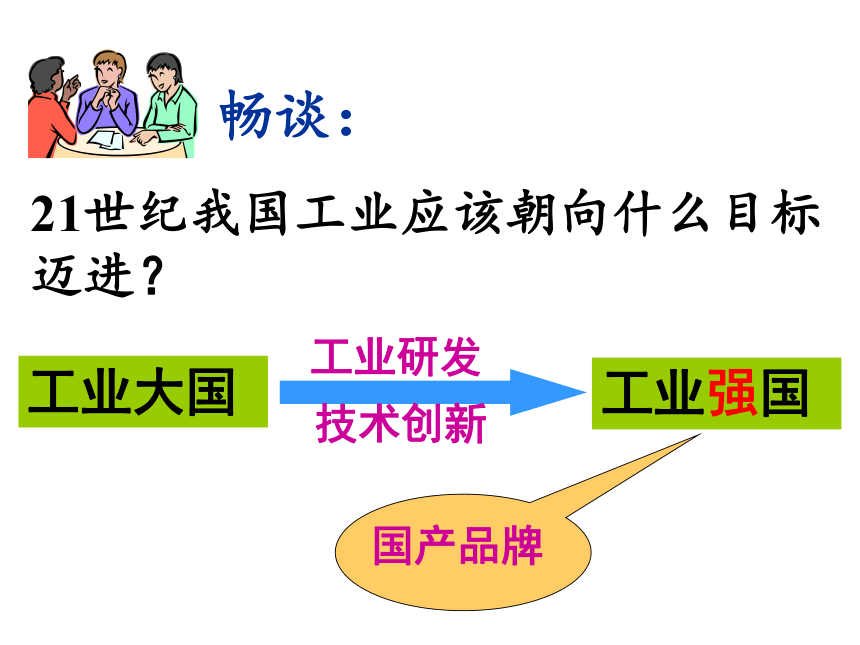 畅谈：

21世纪我国工业应该朝向什么目标迈进？

工业大国

工业研发

技术创新

工业强国

国产品牌